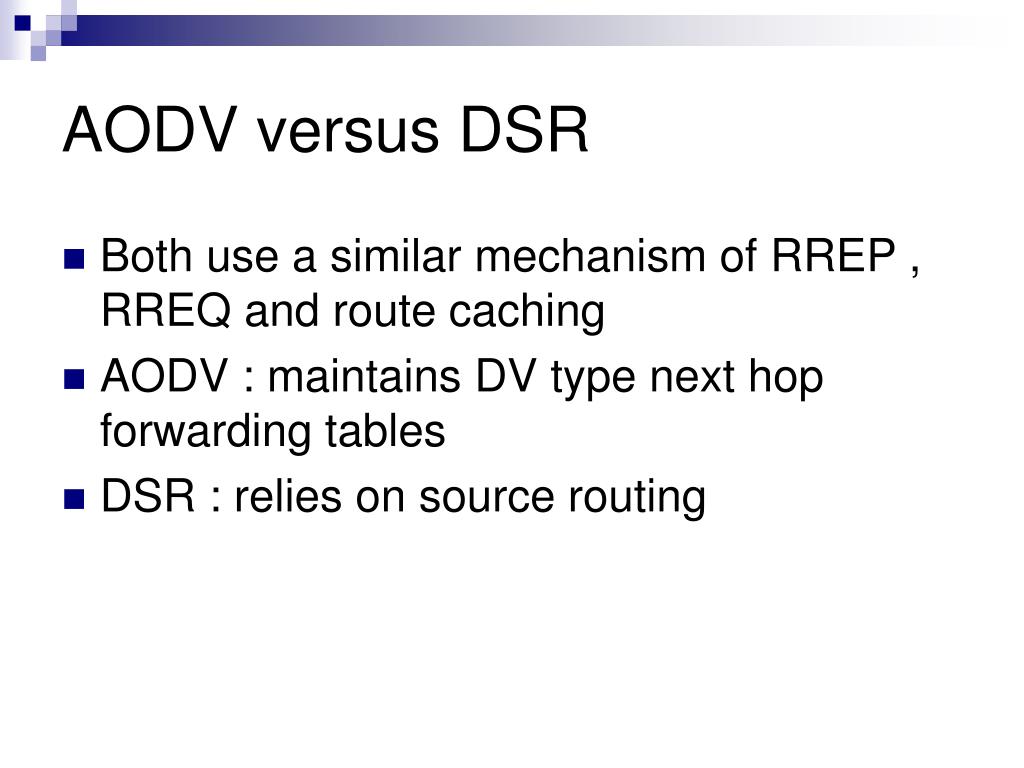 AODV versus DSR

Both use a similar mechanism of RREP , RREQ and route caching

AODV : maintains DV type next hop forwarding tables

DSR : relies on source routing